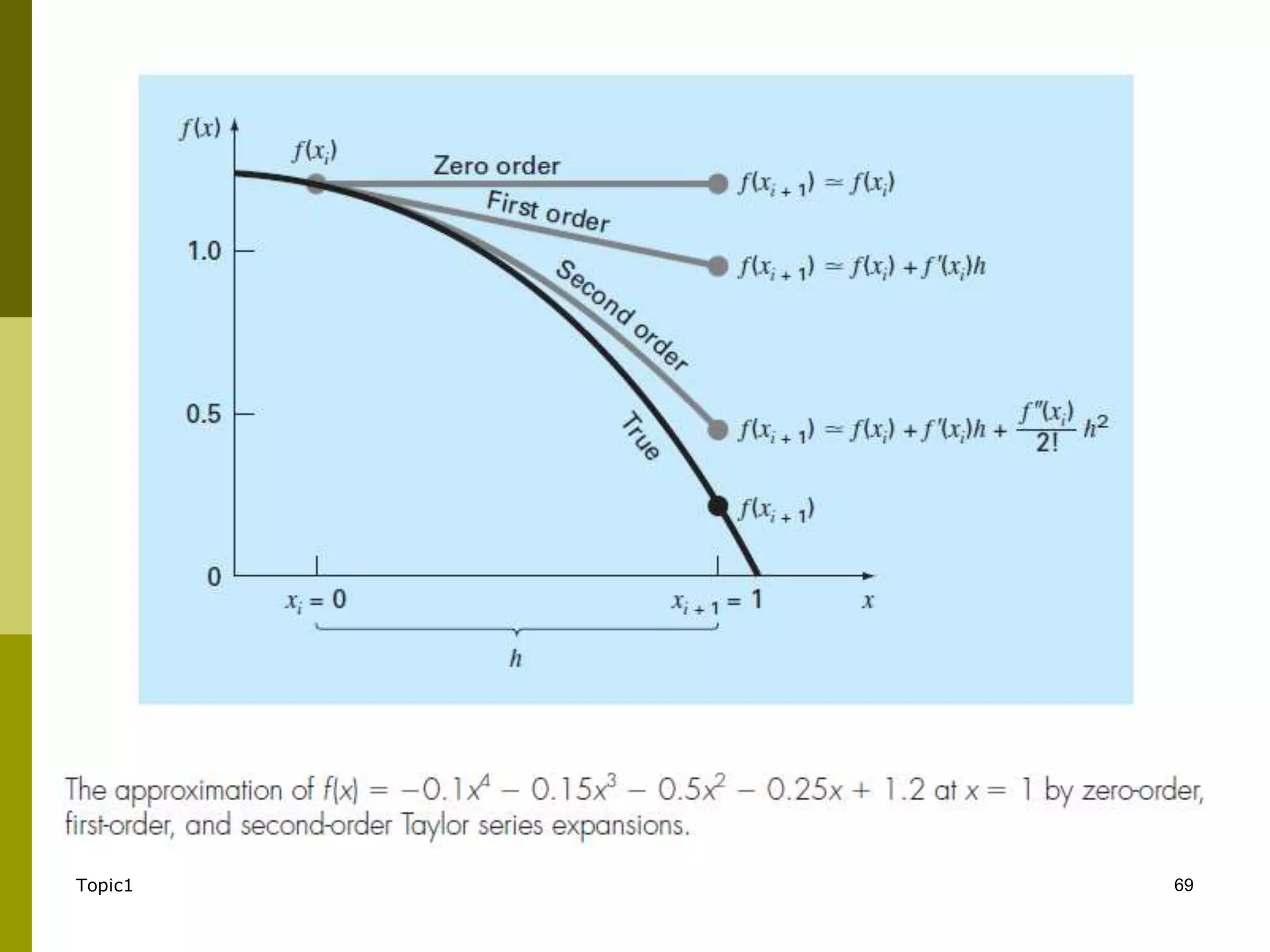 $f(x)$

$f(x_i)$

Zero order

$f(x_{i+1}) \simeq f(x_i)$

First order

1.0

$f(x_{i+1}) \simeq f(x_i) + f'(x_i)h$

Second order

0.5

True

$f(x_{i+1}) \simeq f(x_i) + f'(x_i)h + \frac{f''(x_i)}{2!}h^2$

$f(x_{i+1})$

0

$x_i = 0$

$x_{i+1} = 1$

$x$

$h$

The approximation of $f(x) = -0.1x^4 - 0.15x^3 - 0.5x^2 - 0.25x + 1.2$ at $x = 1$ by zero-order, first-order, and second-order Taylor series expansions.

Topic1

69